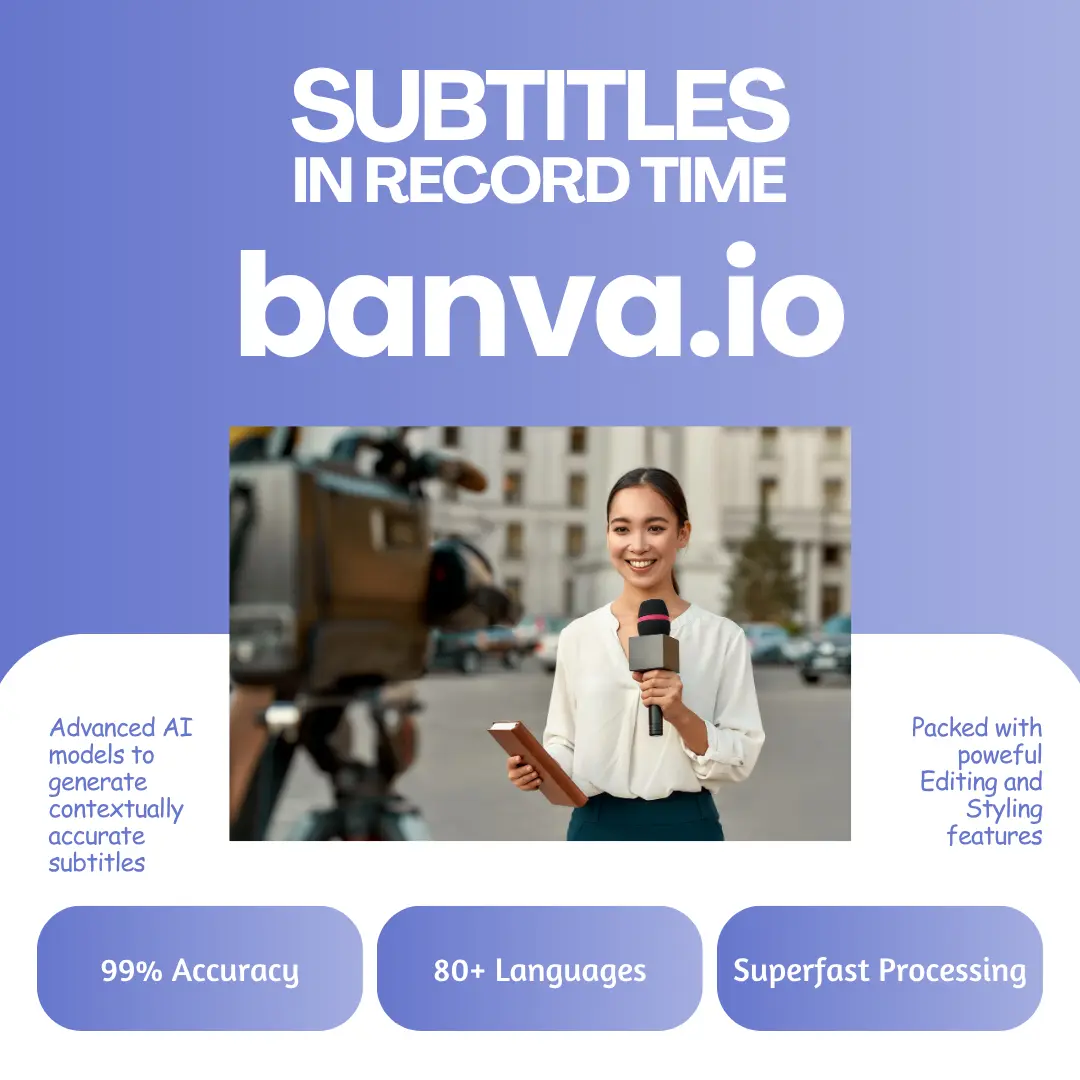 SUBTITLES
IN RECORD TIME

banva.io

Advanced AI models to generate contextually accurate subtitles

Packed with poweful Editing and Styling features

99% Accuracy

80+ Languages

Superfast Processing